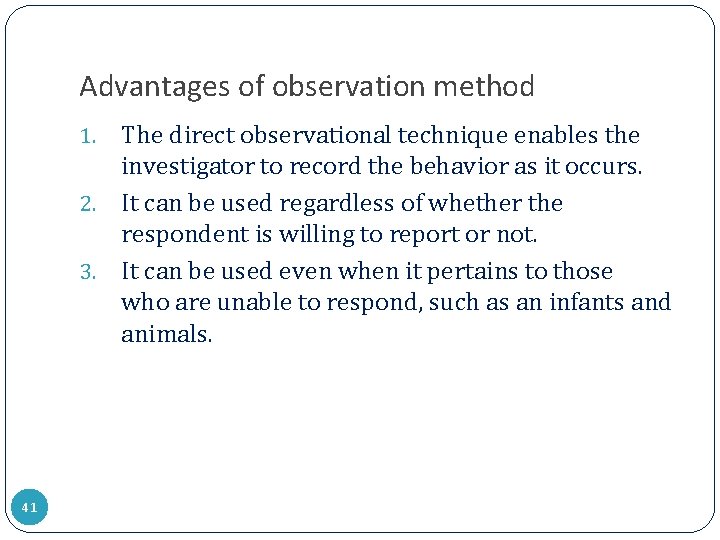 Advantages of observation method

1. The direct observational technique enables the investigator to record the behavior as it occurs.
2. It can be used regardless of whether the respondent is willing to report or not.
3. It can be used even when it pertains to those who are unable to respond, such as an infants and animals.

41